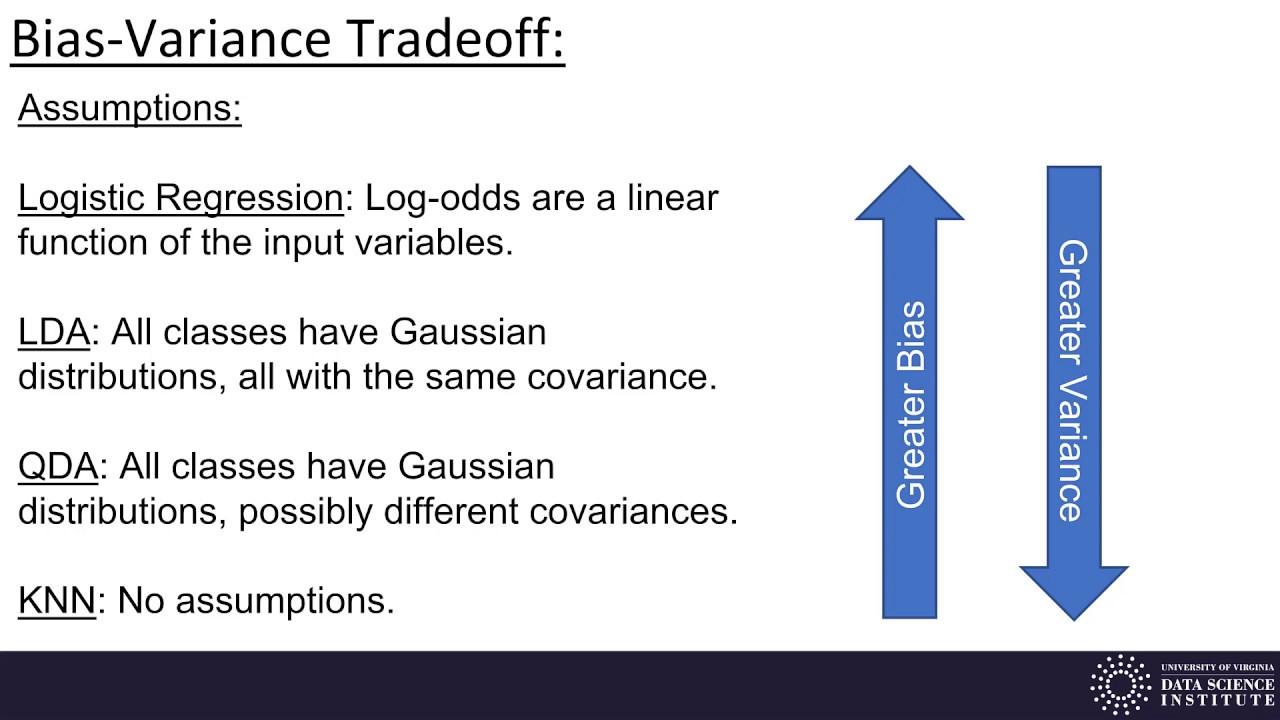 Bias-Variance Tradeoff:

Assumptions:

Logistic Regression: Log-odds are a linear function of the input variables.

LDA: All classes have Gaussian distributions, all with the same covariance.

QDA: All classes have Gaussian distributions, possibly different covariances.

KNN: No assumptions.

Greater Bias

Greater Variance

UNIVERSITY OF VIRGINIA
DATA SCIENCE
INSTITUTE